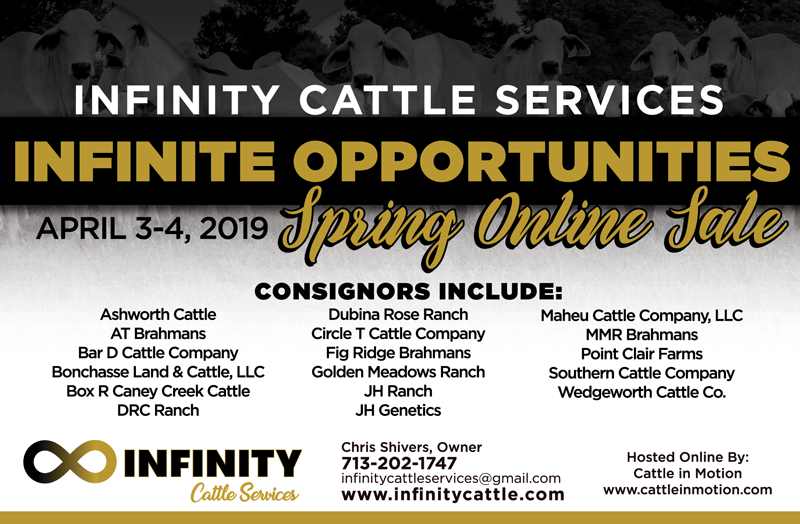 INFINITY CATTLE SERVICES

INFINITE OPPORTUNITIES

APRIL 3-4, 2019 Spring Online Sale

CONSIGNORS INCLUDE:

Ashworth Cattle
AT Brahmans
Bar D Cattle Company
Bonchasse Land & Cattle, LLC
Box R Caney Creek Cattle
DRC Ranch

Dubina Rose Ranch
Circle T Cattle Company
Fig Ridge Brahmans
Golden Meadows Ranch
JH Ranch
JH Genetics

Maheu Cattle Company, LLC
MMR Brahmans
Point Clair Farms
Southern Cattle Company
Wedgeworth Cattle Co.

INFINITY
Cattle Services

Chris Shivers, Owner
713-202-1747
infinitycattleservices@gmail.com
www.infinitycattle.com

Hosted Online By:
Cattle in Motion
www.cattleinmotion.com